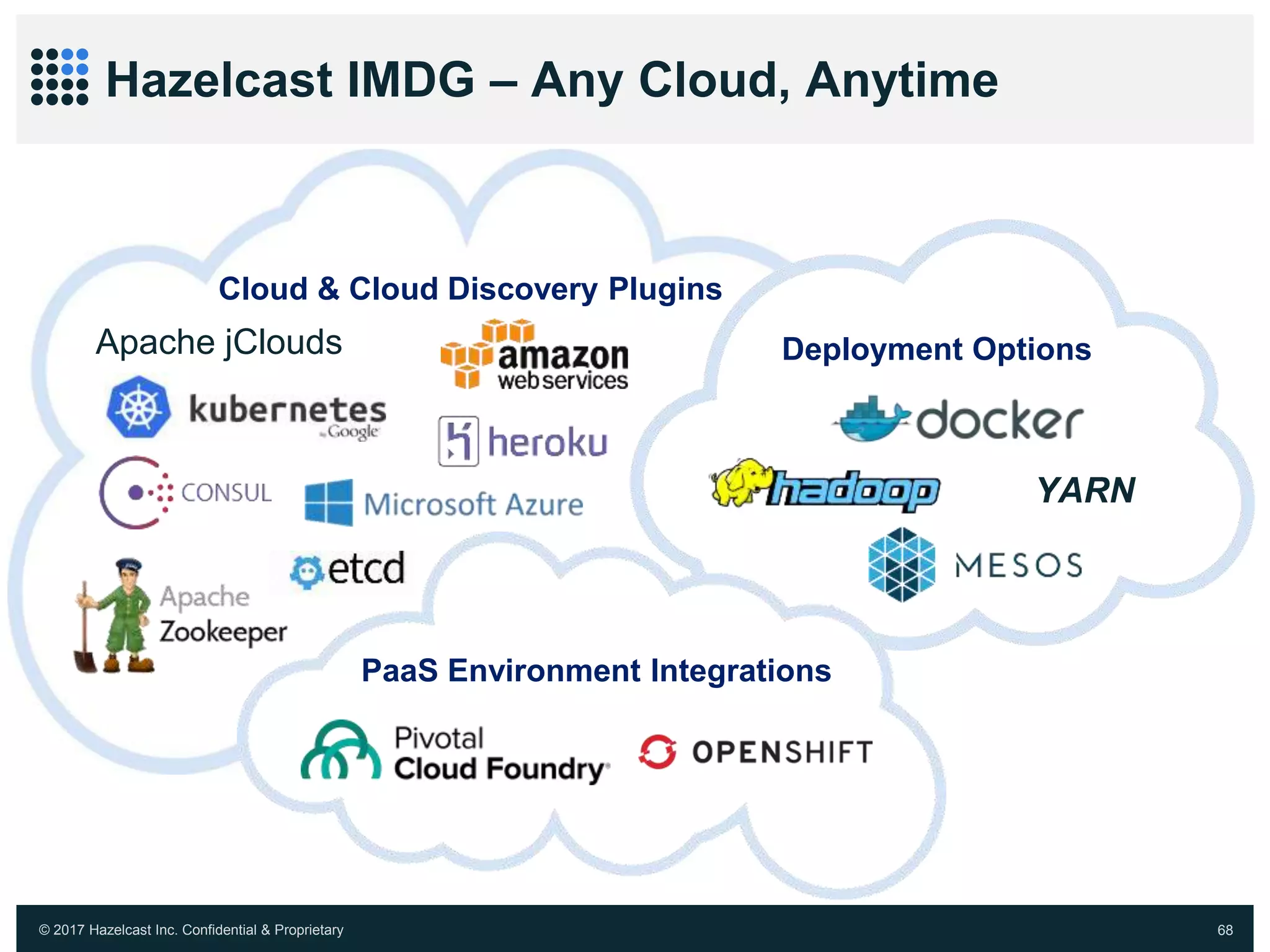 Hazelcast IMDG – Any Cloud, Anytime

Cloud & Cloud Discovery Plugins

Apache jClouds

amazon web services

kubernetes by Google

heroku

CONSUL

Microsoft Azure

etcd

Apache Zookeeper

Deployment Options

docker

hadoop

YARN

MESOS

PaaS Environment Integrations

Pivotal Cloud Foundry

OPENSHIFT

© 2017 Hazelcast Inc. Confidential & Proprietary

68